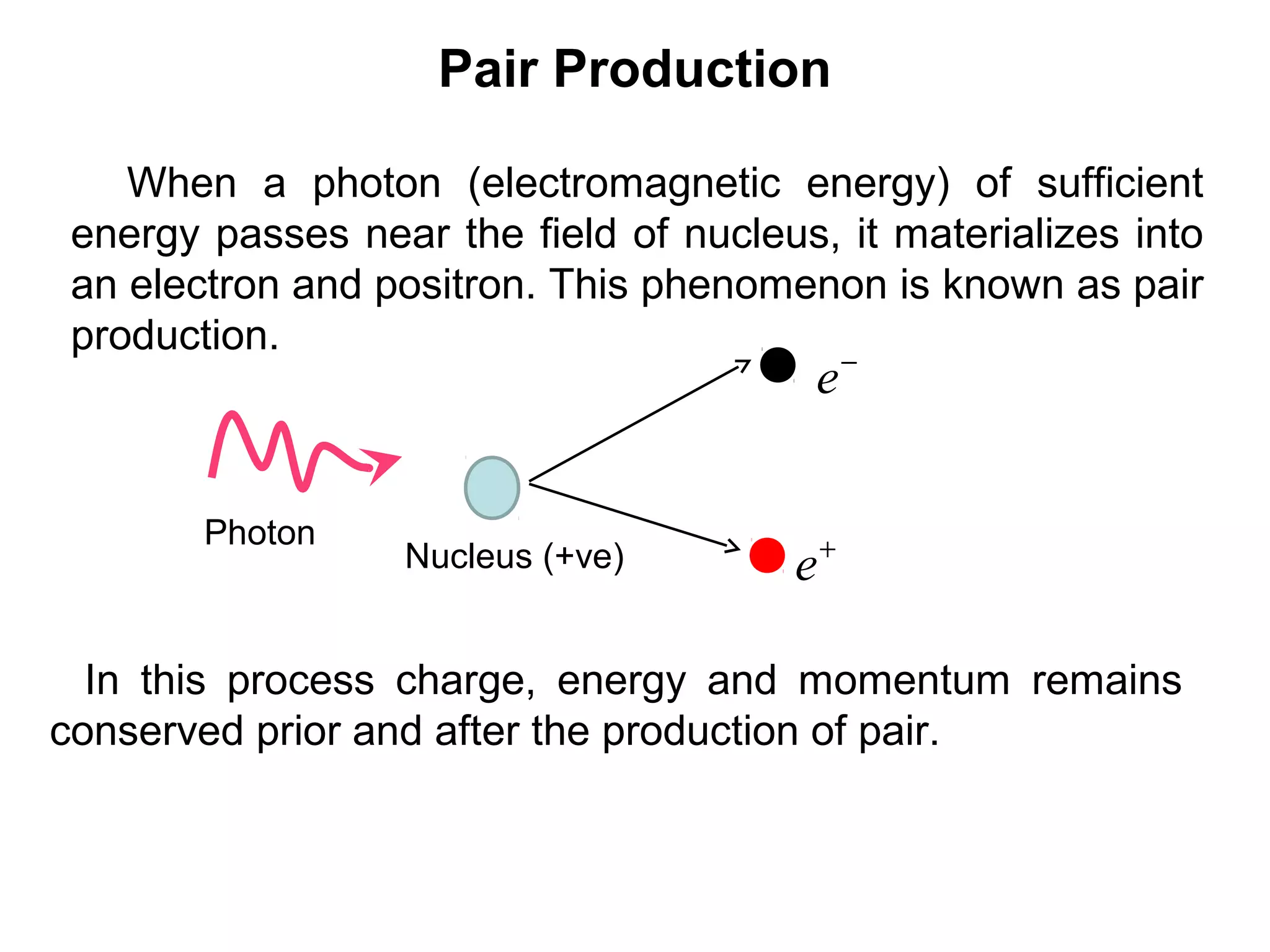 Pair Production

When a photon (electromagnetic energy) of sufficient energy passes near the field of nucleus, it materializes into an electron and positron. This phenomenon is known as pair production.

$e^-$

Photon

Nucleus (+ve)

$e^+$

In this process charge, energy and momentum remains conserved prior and after the production of pair.